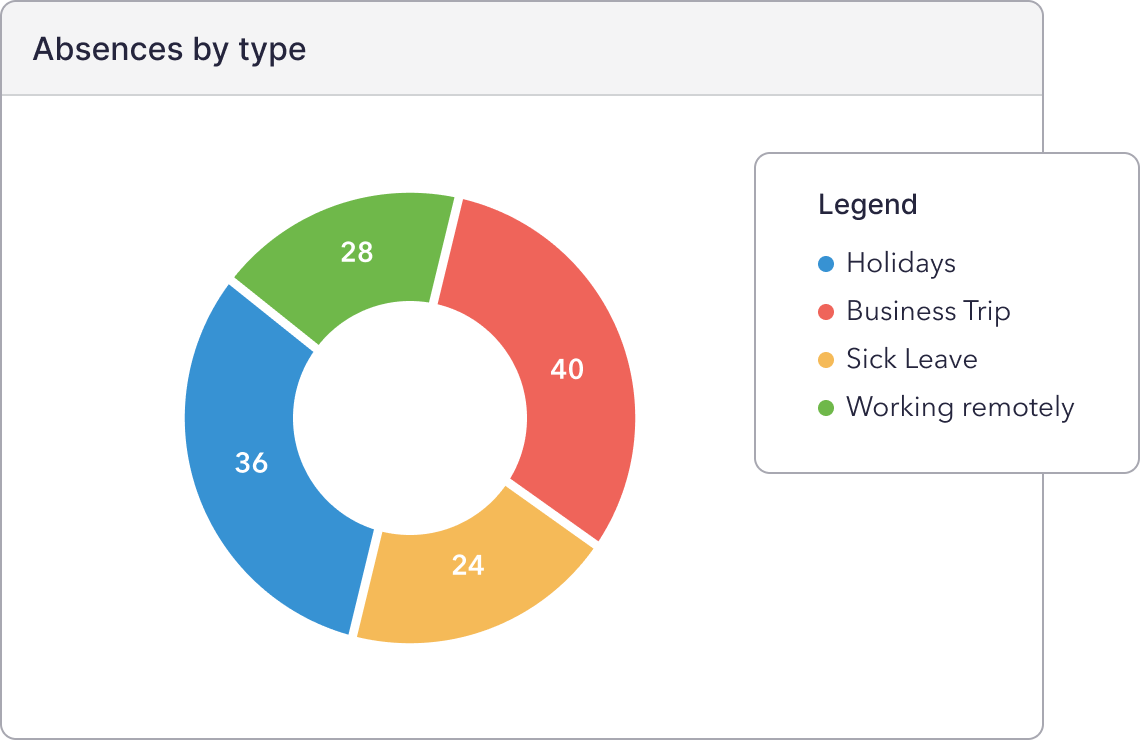 Absences by type

28

40

36

24

Legend
Holidays
Business Trip
Sick Leave
Working remotely